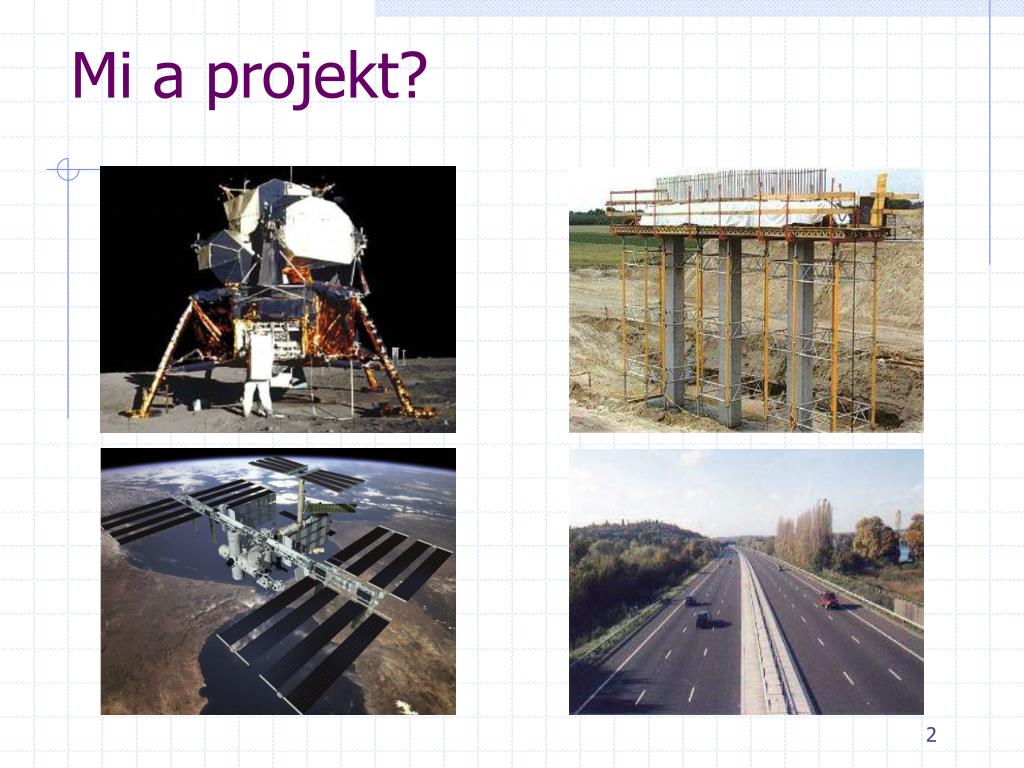 Mi a projekt?

2